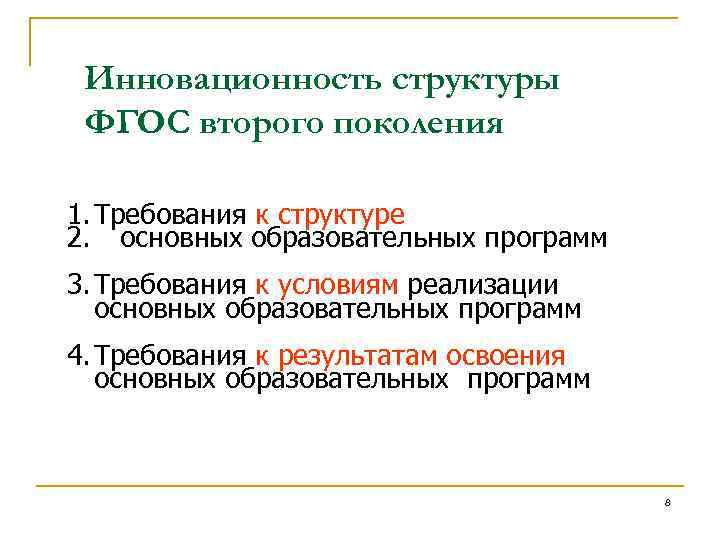 Инновационность структуры ФГОС второго поколения

1. Требования к структуре
2. основных образовательных программ

3. Требования к условиям реализации основных образовательных программ

4. Требования к результатам освоения основных образовательных программ

8